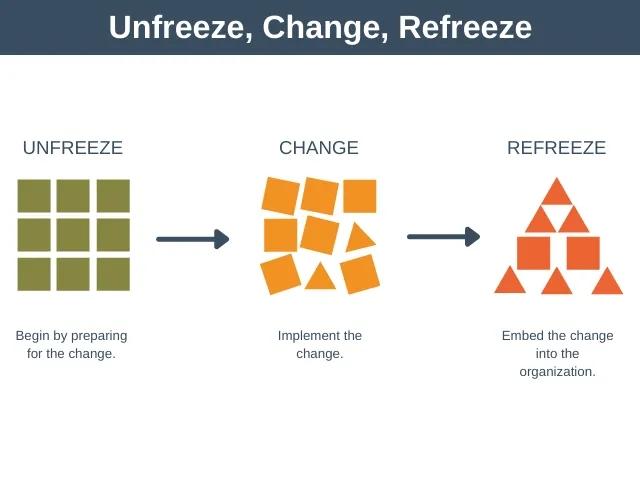 Unfreeze, Change, Refreeze

UNFREEZE

Begin by preparing for the change.

CHANGE

Implement the change.

REFREEZE

Embed the change into the organization.